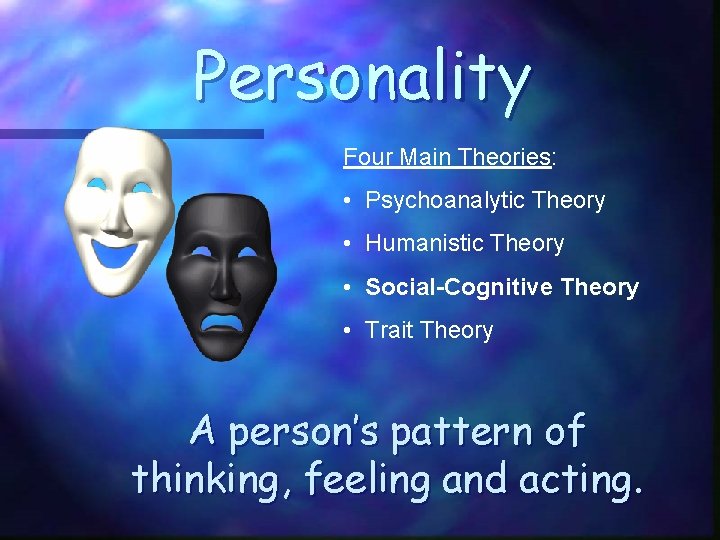 Personality

Four Main Theories:

• Psychoanalytic Theory
• Humanistic Theory
• Social-Cognitive Theory
• Trait Theory

A person's pattern of thinking, feeling and acting.